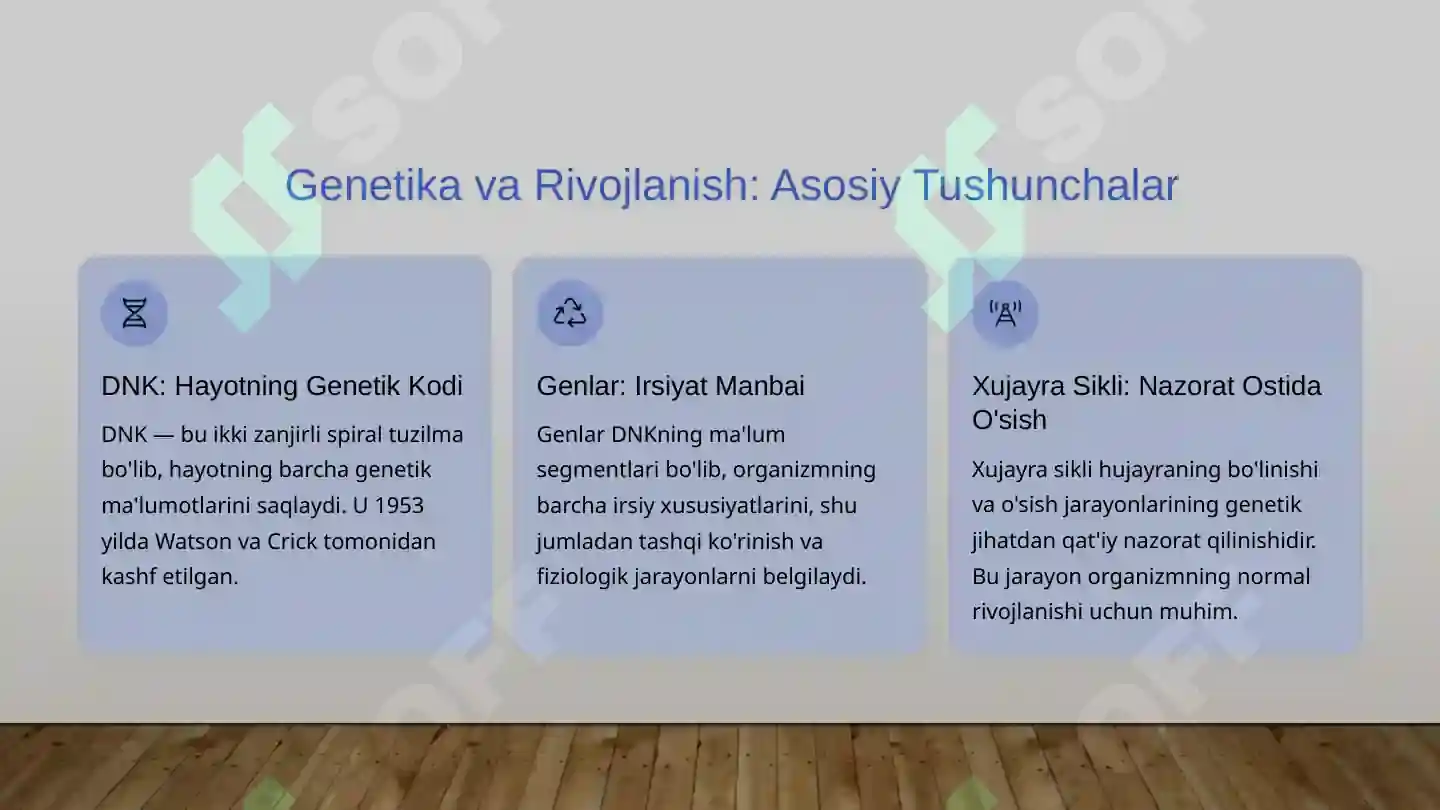 Genetika va Rivojlanish: Asosiy Tushunchalar

DNK: Hayotning Genetik Kodi

DNK — bu ikki zanjirli spiral tuzilma bo'lib, hayotning barcha genetik ma'lumotlarini saqlaydi. U 1953 yilda Watson va Crick tomonidan kashf etilgan.

Genlar: Irsiyat Manbai

Genlar DNKning ma'lum segmentlari bo'lib, organizmning barcha irsiy xususiyatlarini, shu jumladan tashqi ko'rinish va fiziologik jarayonlarni belgilaydi.

Xujayra Sikli: Nazorat Ostida O'sish

Xujayra sikli hujayraning bo'linishi va o'sish jarayonlarining genetik jihatdan qat'iy nazorat qilinishidir. Bu jarayon organizmning normal rivojlanishi uchun muhim.